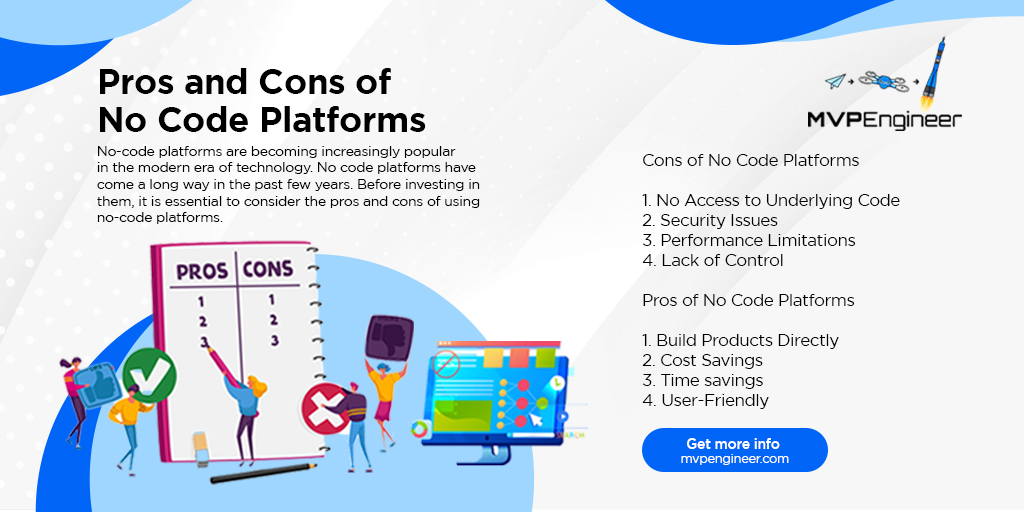 Pros and Cons of No Code Platforms

No-code platforms are becoming increasingly popular in the modern era of technology. No code platforms have come a long way in the past few years. Before investing in them, it is essential to consider the pros and cons of using no-code platforms.

| PROS | CONS |
|---|---|
| 1 | 1 |
| 2 | 2 |
| 3 | 3 |

MVPEngineer

Cons of No Code Platforms

1. No Access to Underlying Code
2. Security Issues
3. Performance Limitations
4. Lack of Control

Pros of No Code Platforms

1. Build Products Directly
2. Cost Savings
3. Time savings
4. User-Friendly

Get more info
mvpengineer.com